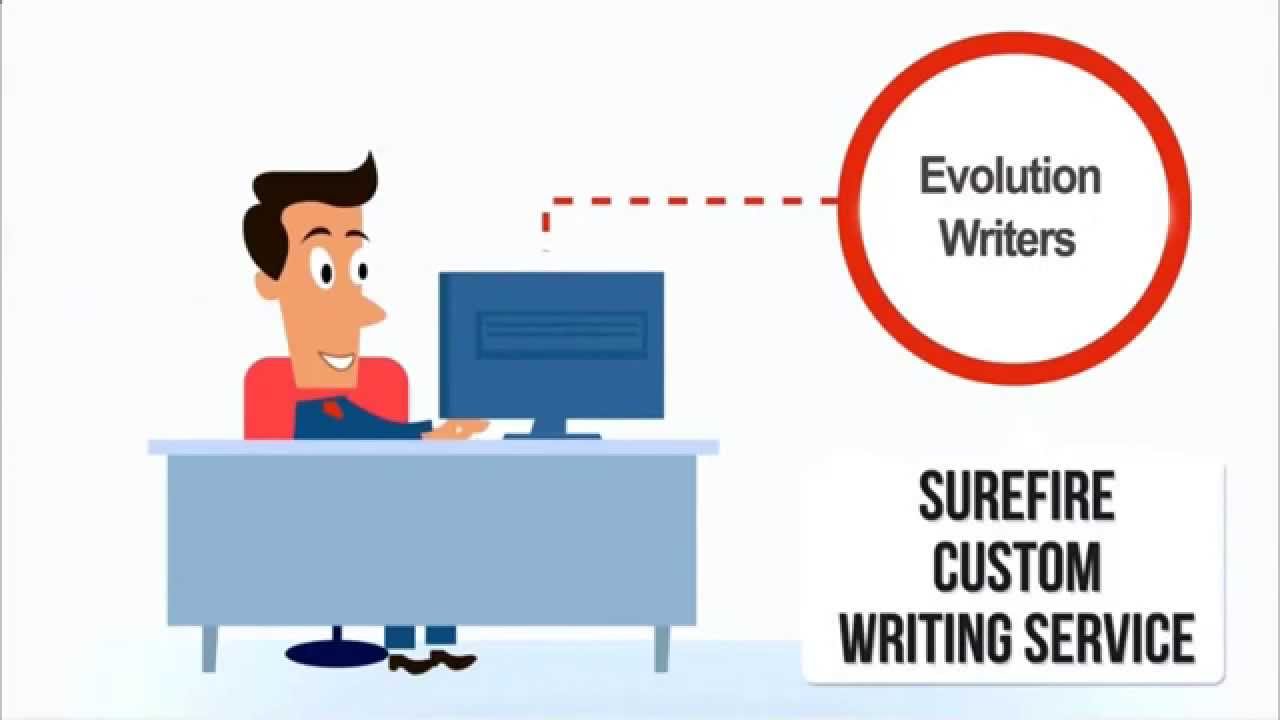 Evolution Writers

SUREFIRE CUSTOM WRITING SERVICE